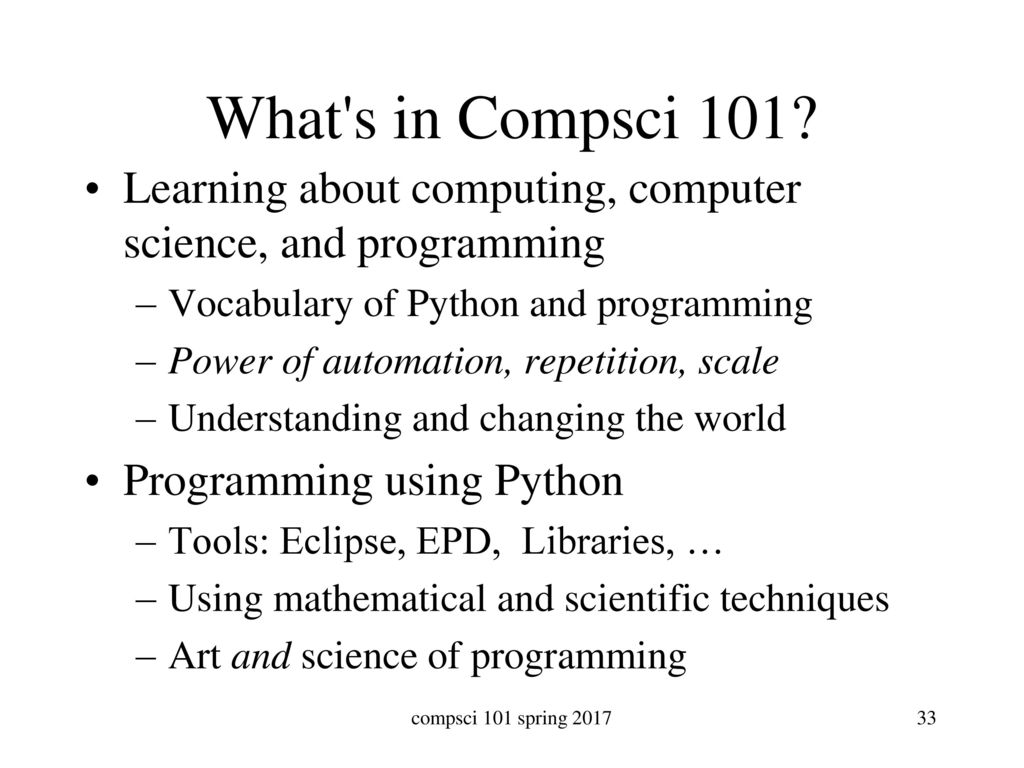 What's in Compsci 101?

• Learning about computing, computer science, and programming
– Vocabulary of Python and programming
– Power of automation, repetition, scale
– Understanding and changing the world

• Programming using Python
– Tools: Eclipse, EPD, Libraries, …
– Using mathematical and scientific techniques
– Art and science of programming

compsci 101 spring 2017

33